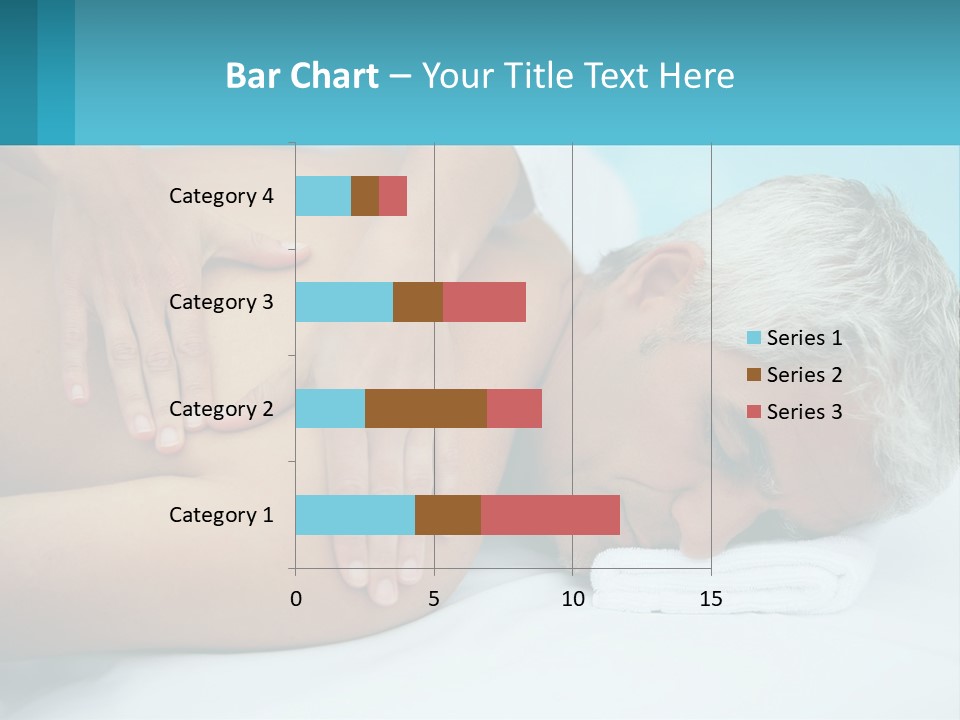 Bar Chart – Your Title Text Here

Category 4
Category 3
Category 2
Category 1

0
5
10
15

Series 1
Series 2
Series 3